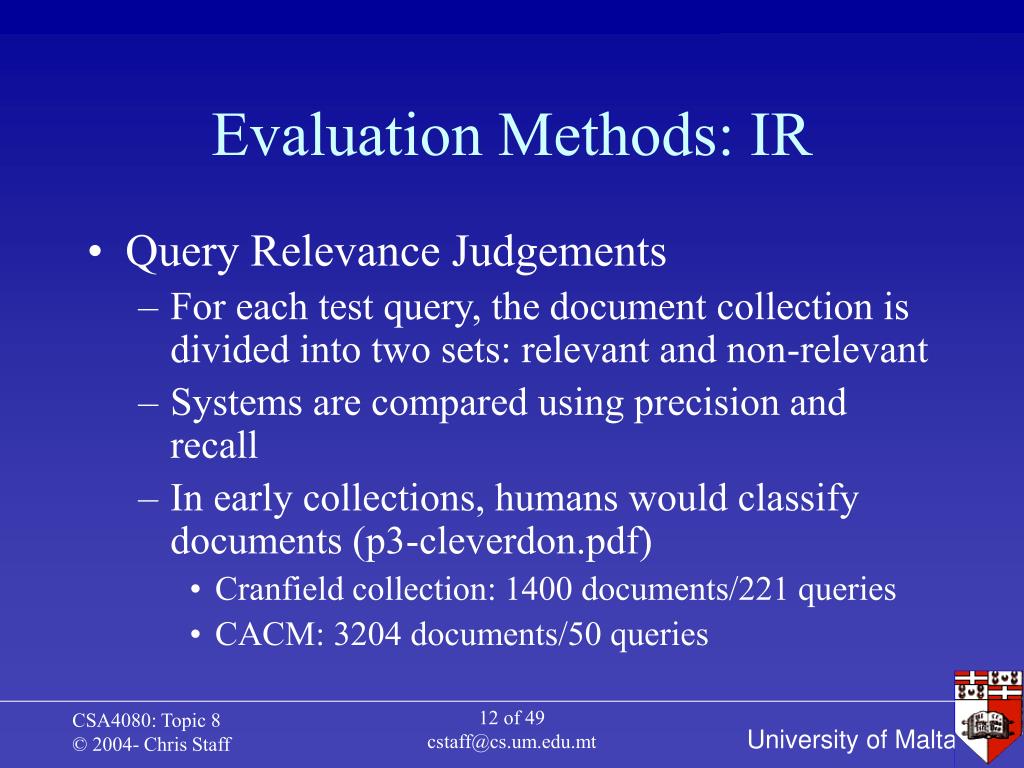 Evaluation Methods: IR

• Query Relevance Judgements

– For each test query, the document collection is divided into two sets: relevant and non-relevant

– Systems are compared using precision and recall

– In early collections, humans would classify documents (p3-cleverdon.pdf)

• Cranfield collection: 1400 documents/221 queries

• CACM: 3204 documents/50 queries

CSA4080: Topic 8
© 2004- Chris Staff

12 of 49
cstaff@cs.um.edu.mt

University of Malta